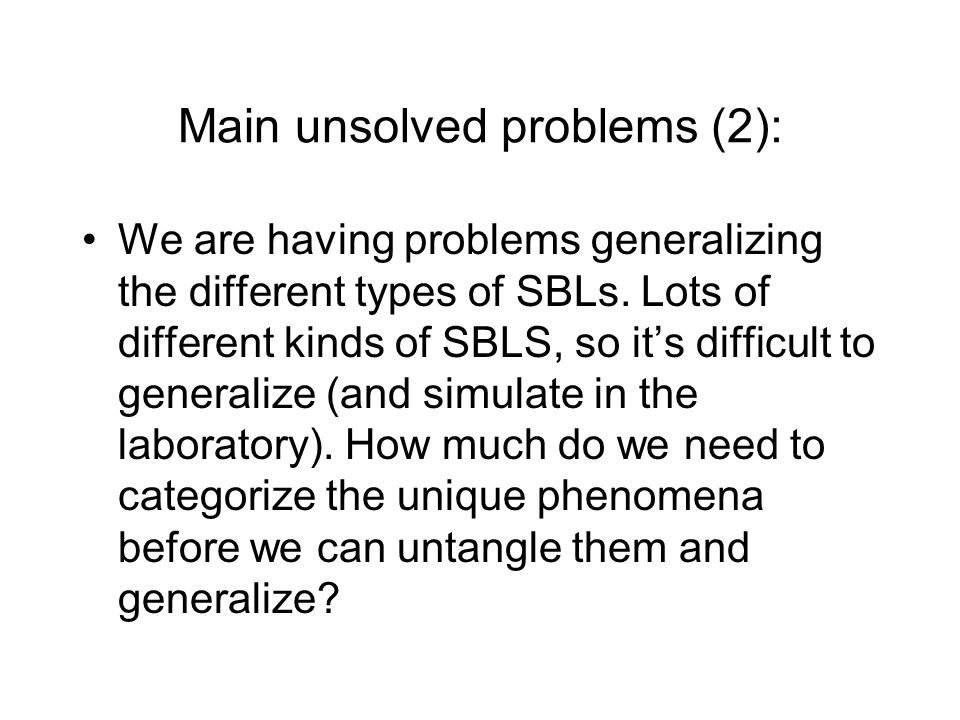 Main unsolved problems (2):

• We are having problems generalizing the different types of SBLs. Lots of different kinds of SBLS, so it’s difficult to generalize (and simulate in the laboratory). How much do we need to categorize the unique phenomena before we can untangle them and generalize?